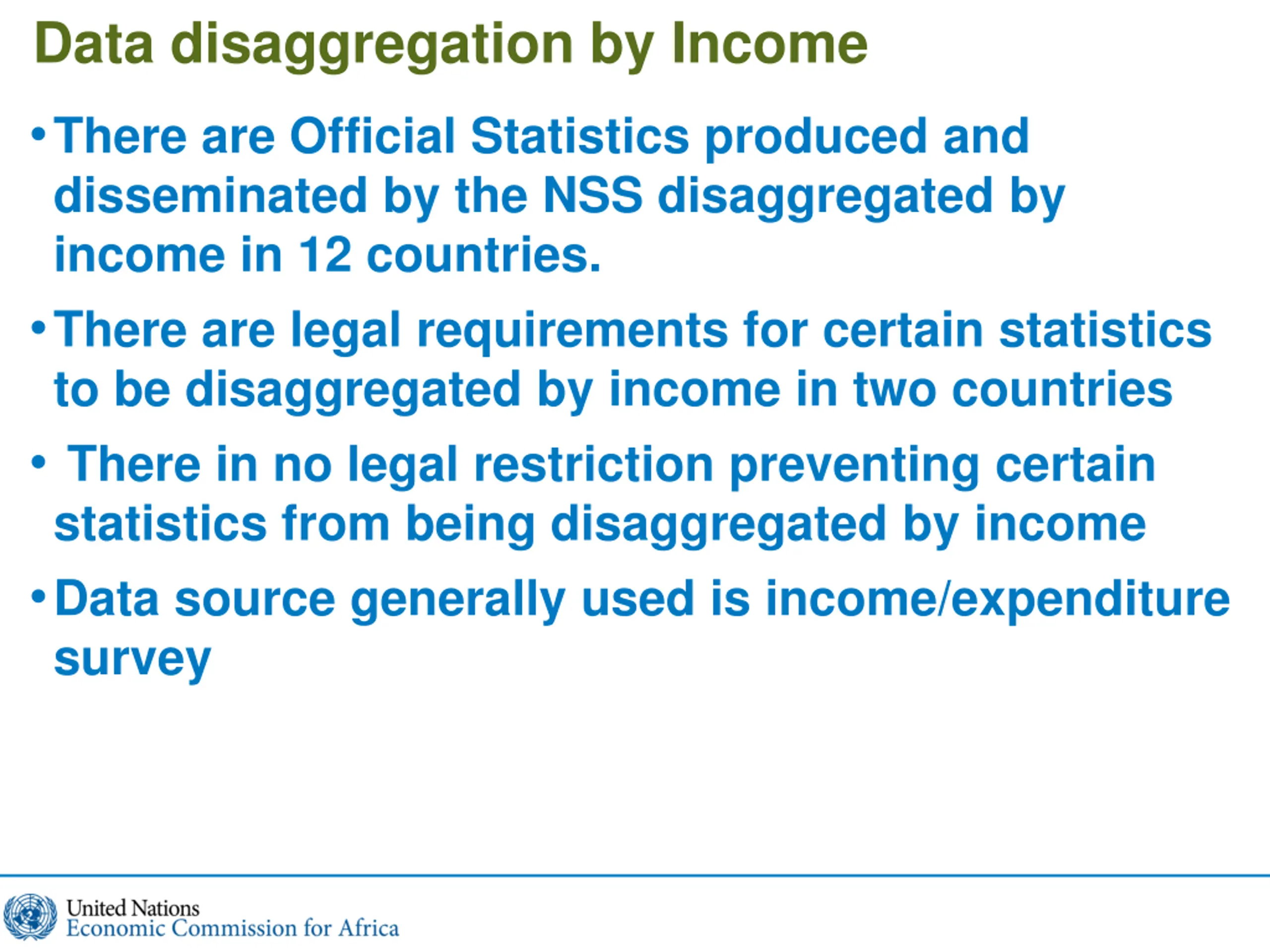 Data disaggregation by Income

• There are Official Statistics produced and disseminated by the NSS disaggregated by income in 12 countries.

• There are legal requirements for certain statistics to be disaggregated by income in two countries

• There in no legal restriction preventing certain statistics from being disaggregated by income

• Data source generally used is income/expenditure survey

United Nations
Economic Commission for Africa